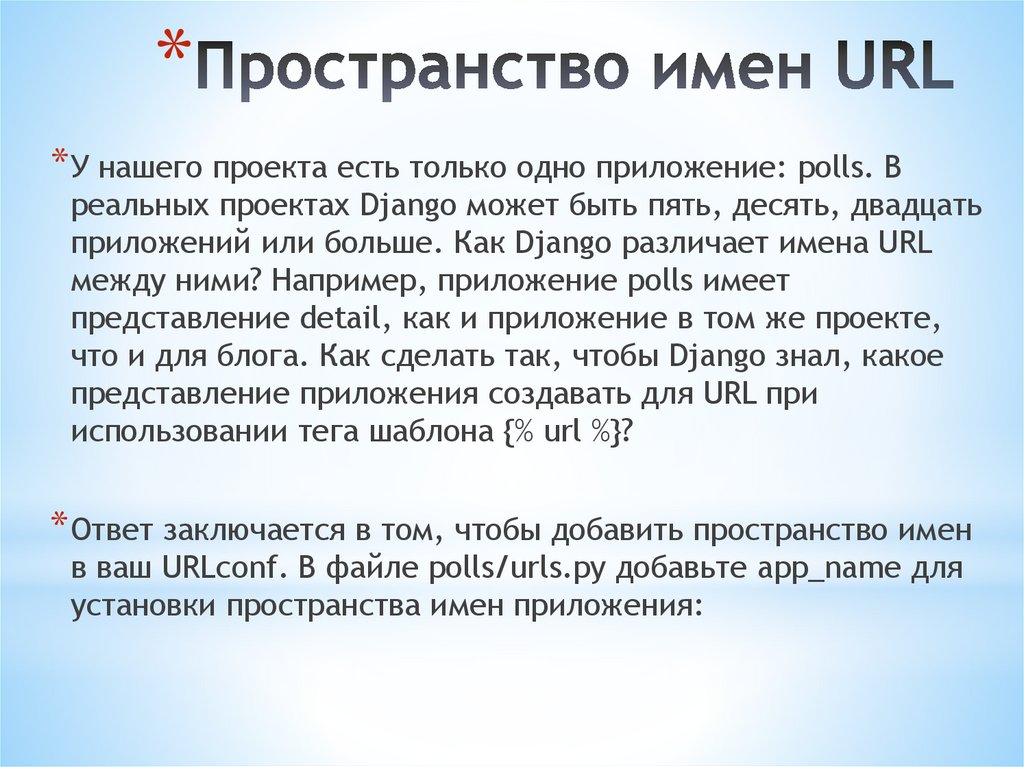 *Пространство имен URL

*У нашего проекта есть только одно приложение: polls. В реальных проектах Django может быть пять, десять, двадцать приложений или больше. Как Django различает имена URL между ними? Например, приложение polls имеет представление detail, как и приложение в том же проекте, что и для блога. Как сделать так, чтобы Django знал, какое представление приложения создавать для URL при использовании тега шаблона {% url %}?

*Ответ заключается в том, чтобы добавить пространство имен в ваш URLconf. В файле polls/urls.py добавьте app_name для установки пространства имен приложения: